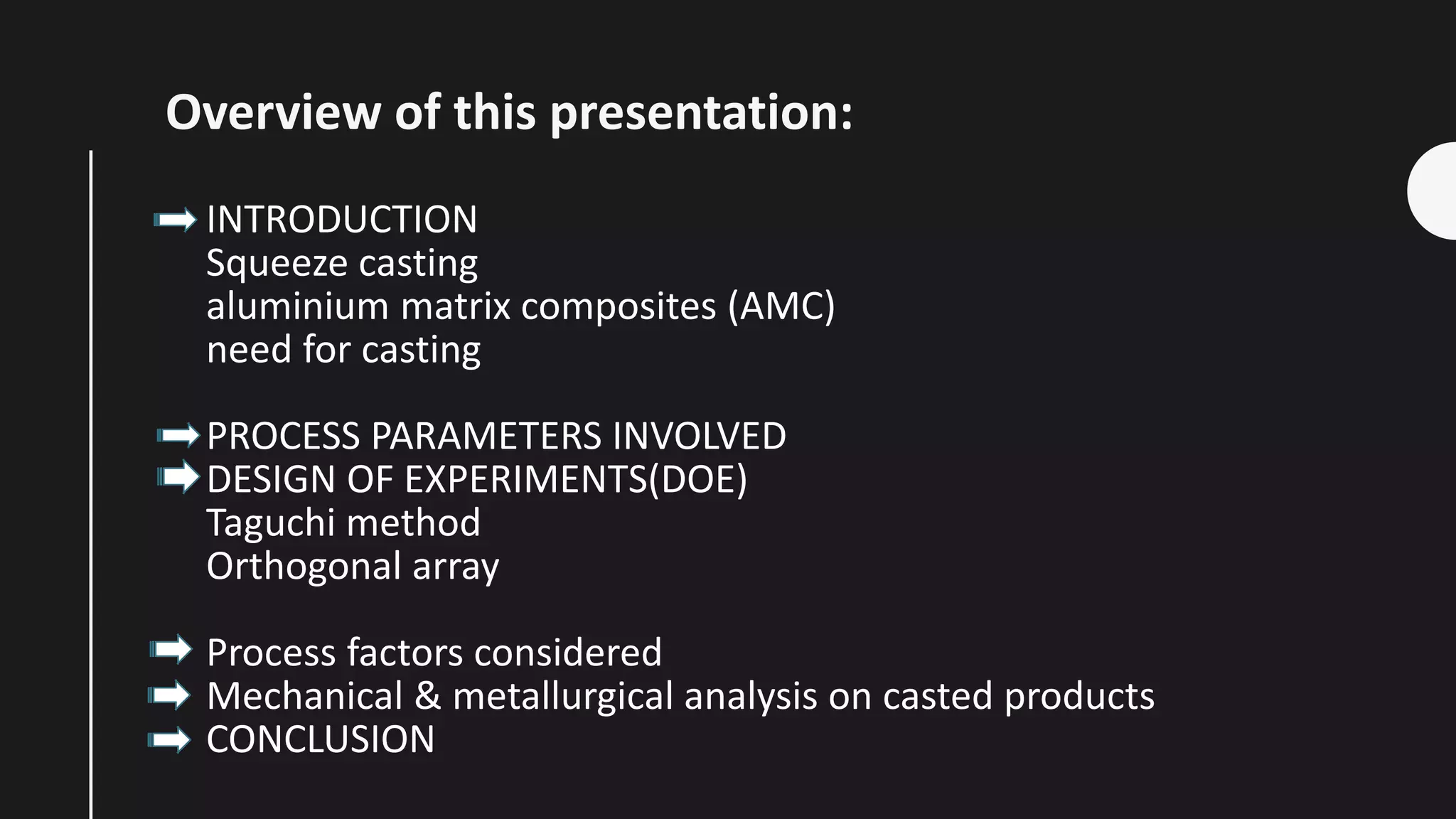 Overview of this presentation:

INTRODUCTION
Squeeze casting
aluminium matrix composites (AMC)
need for casting

PROCESS PARAMETERS INVOLVED
DESIGN OF EXPERIMENTS(DOE)
Taguchi method
Orthogonal array

Process factors considered
Mechanical & metallurgical analysis on casted products
CONCLUSION